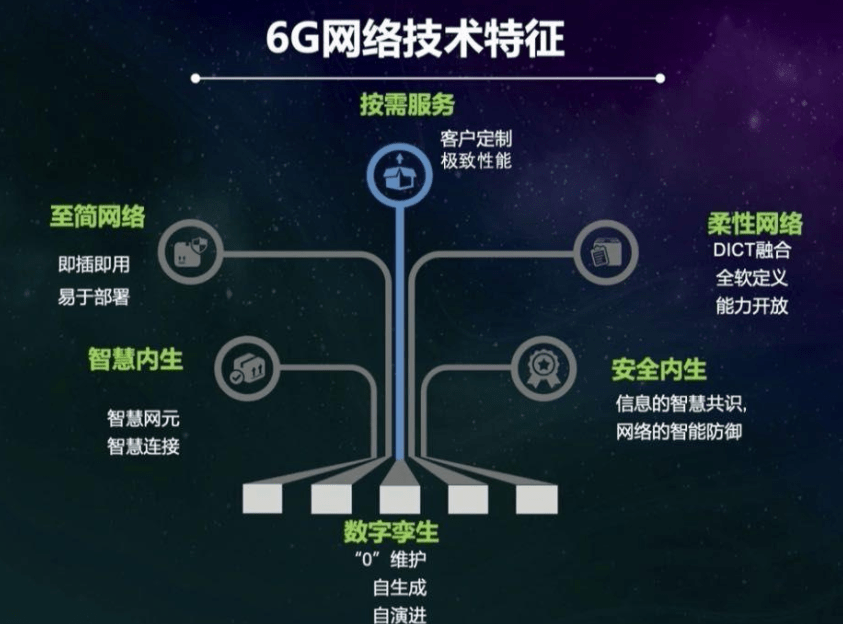 6G网络技术特征

按需服务

客户定制
极致性能

至简网络

即插即用
易于部署

柔性网络

DICT融合
全软定义
能力开放

智慧内生

智慧网元
智慧连接

安全内生

信息的智慧共识，
网络的智能防御

数字孪生

“0”维护
自生成
自演进